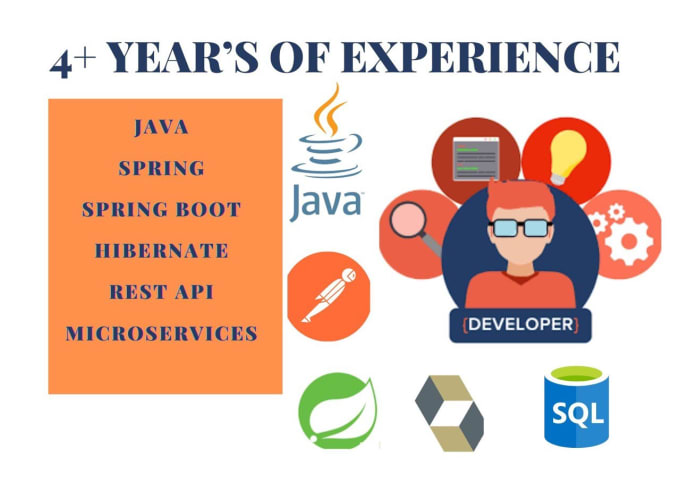 4+ YEAR'S OF EXPERIENCE

JAVA
SPRING
SPRING BOOT
HIBERNATE
REST API
MICROSERVICES

Java

{DEVELOPER}

SQL